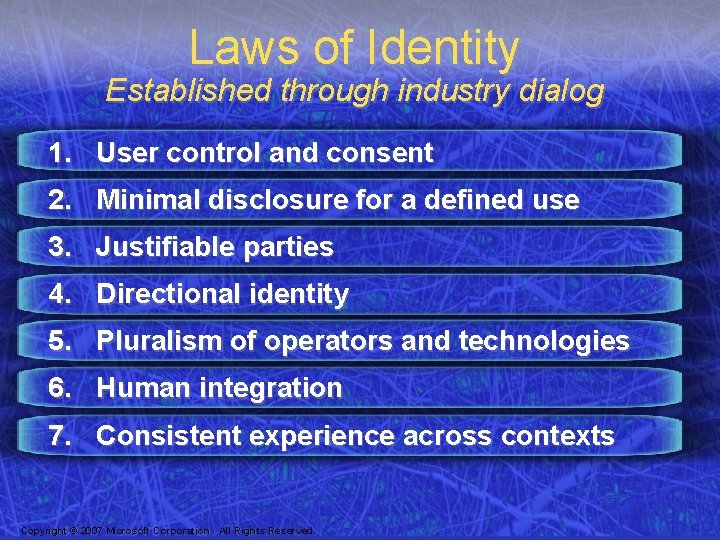 Laws of Identity
Established through industry dialog

1. User control and consent
2. Minimal disclosure for a defined use
3. Justifiable parties
4. Directional identity
5. Pluralism of operators and technologies
6. Human integration
7. Consistent experience across contexts

Copyright © 2007 Microsoft Corporation. All Rights Reserved.